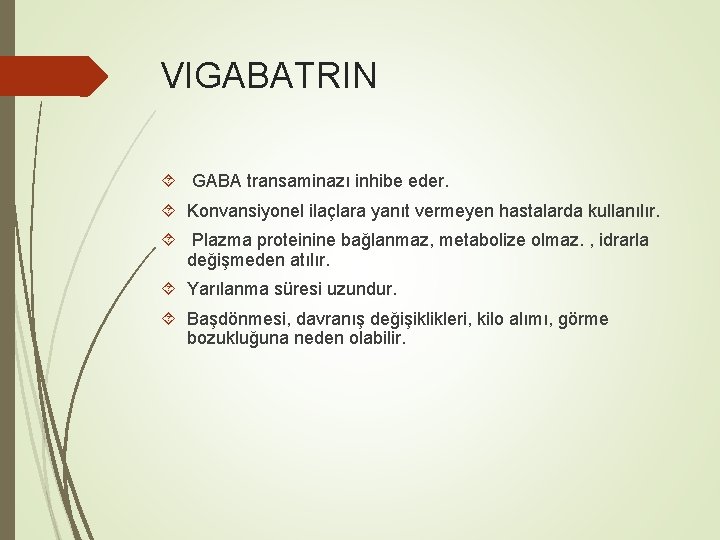 VIGABATRIN

GABA transaminazı inhibe eder.

Konvansiyonel ilaçlara yanıt vermeyen hastalarda kullanılır.

Plazma proteinine bağlanmaz, metabolize olmaz. , idrarla değişmeden atılır.

Yarılanma süresi uzundur.

Başdönmesi, davranış değişiklikleri, kilo alımı, görme bozukluğuna neden olabilir.